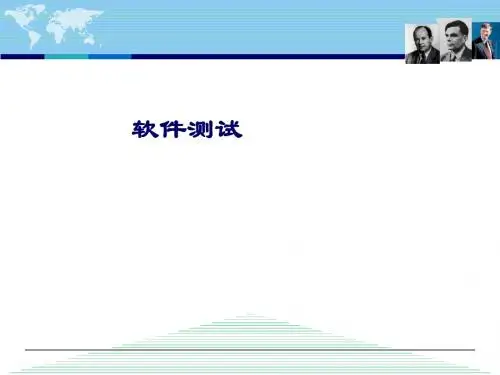 软件测试